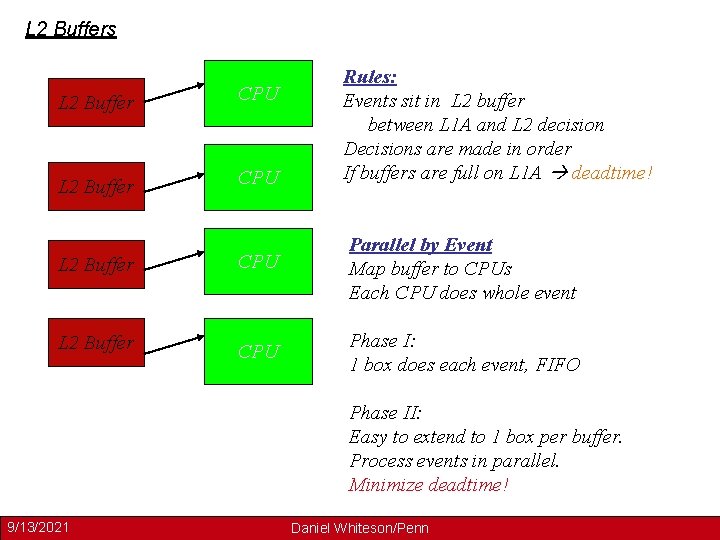 L2 Buffers

L2 Buffer

CPU

L2 Buffer

CPU

L2 Buffer

CPU

L2 Buffer

CPU

Rules:
Events sit in L2 buffer
between L1A and L2 decision
Decisions are made in order
If buffers are full on L1A → deadtime!

Parallel by Event
Map buffer to CPUs
Each CPU does whole event

Phase I:
1 box does each event, FIFO

Phase II:
Easy to extend to 1 box per buffer.
Process events in parallel.
Minimize deadtime!

9/13/2021

Daniel Whiteson/Penn